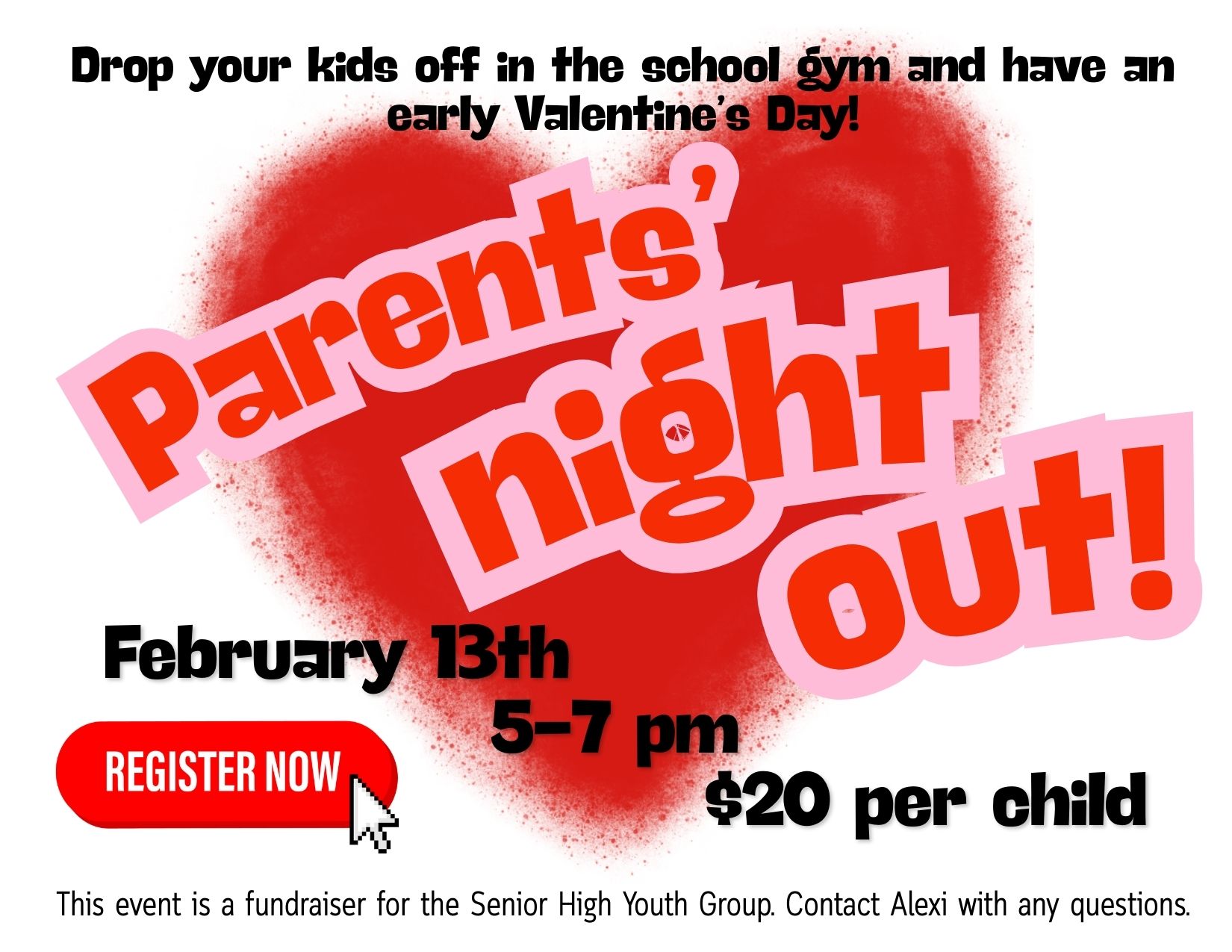 Drop your kids off in the school gym and have an early Valentine's Day!

Parents' night out!

February 13th
5-7 pm
$20 per child

REGISTER NOW

This event is a fundraiser for the Senior High Youth Group. Contact Alexi with any questions.